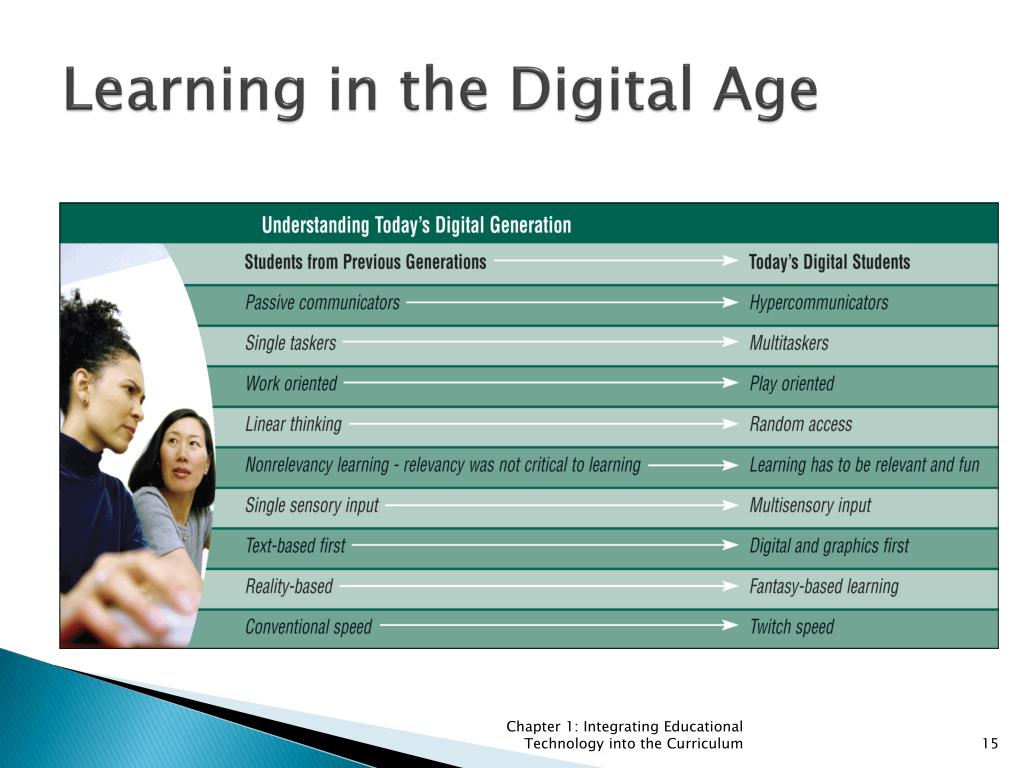 Learning in the Digital Age

Understanding Today's Digital Generation

| Students from Previous Generations | Today's Digital Students |
|---|---|
| Passive communicators | Hypercommunicators |
| Single taskers | Multitaskers |
| Work oriented | Play oriented |
| Linear thinking | Random access |
| Nonrelevancy learning - relevancy was not critical to learning | Learning has to be relevant and fun |
| Single sensory input | Multisensory input |
| Text-based first | Digital and graphics first |
| Reality-based | Fantasy-based learning |
| Conventional speed | Twitch speed |

Chapter 1: Integrating Educational Technology into the Curriculum

15